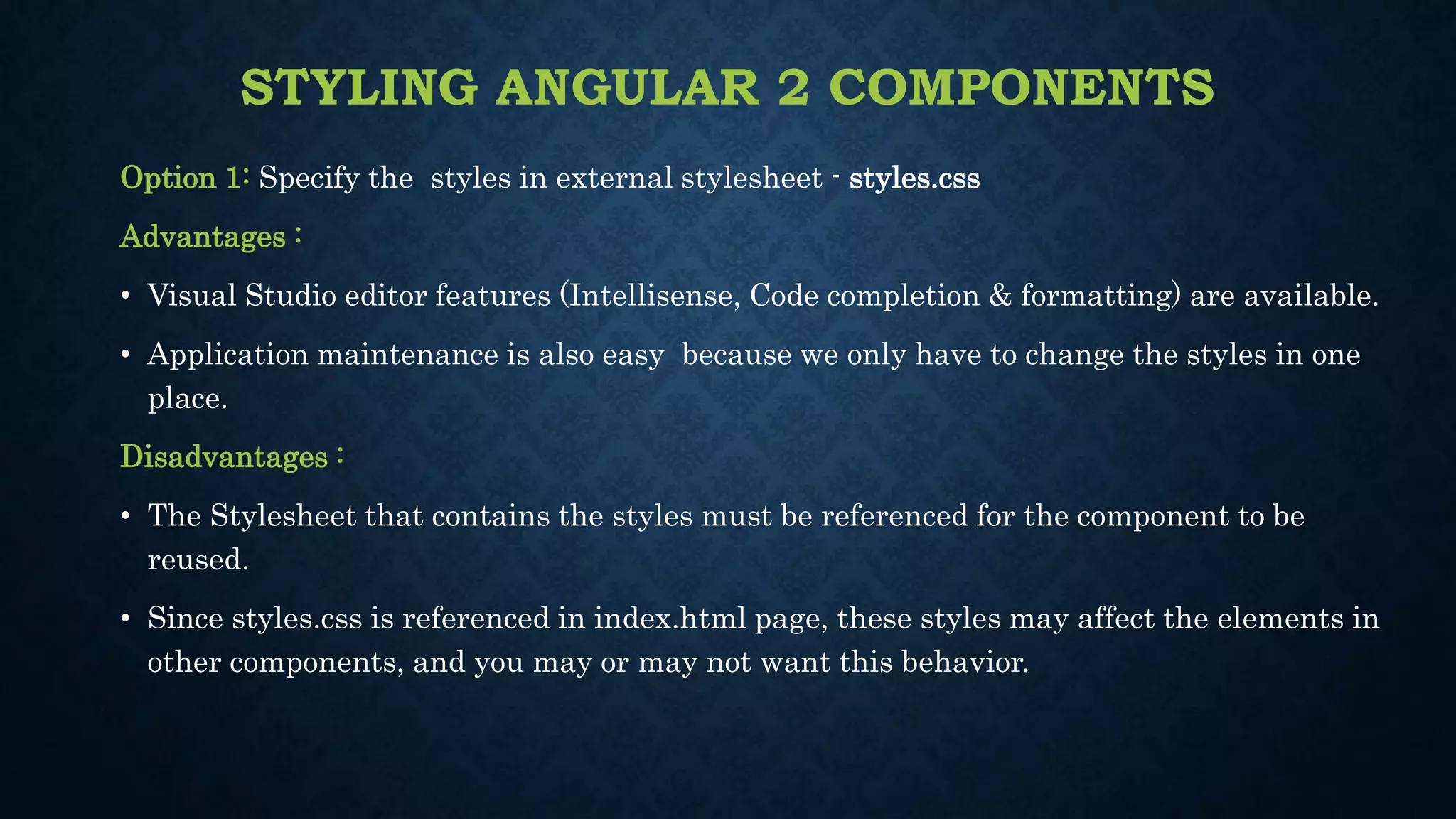 STYLING ANGULAR 2 COMPONENTS

Option 1: Specify the styles in external stylesheet - styles.css

Advantages :

• Visual Studio editor features (Intellisense, Code completion & formatting) are available.

• Application maintenance is also easy because we only have to change the styles in one place.

Disadvantages :

• The Stylesheet that contains the styles must be referenced for the component to be reused.

• Since styles.css is referenced in index.html page, these styles may affect the elements in other components, and you may or may not want this behavior.